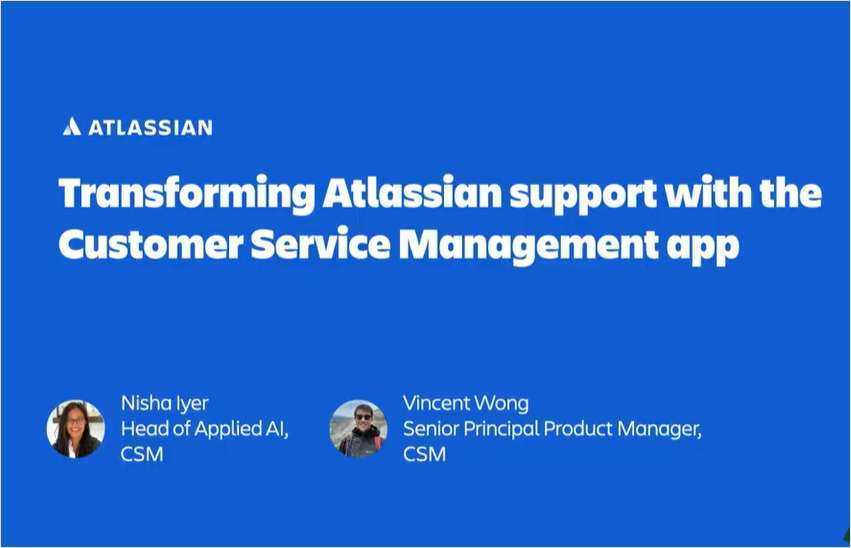 ATLASSIAN

Transforming Atlassian support with the Customer Service Management app

Nisha Iyer
Head of Applied AI, CSM

Vincent Wong
Senior Principal Product Manager, CSM